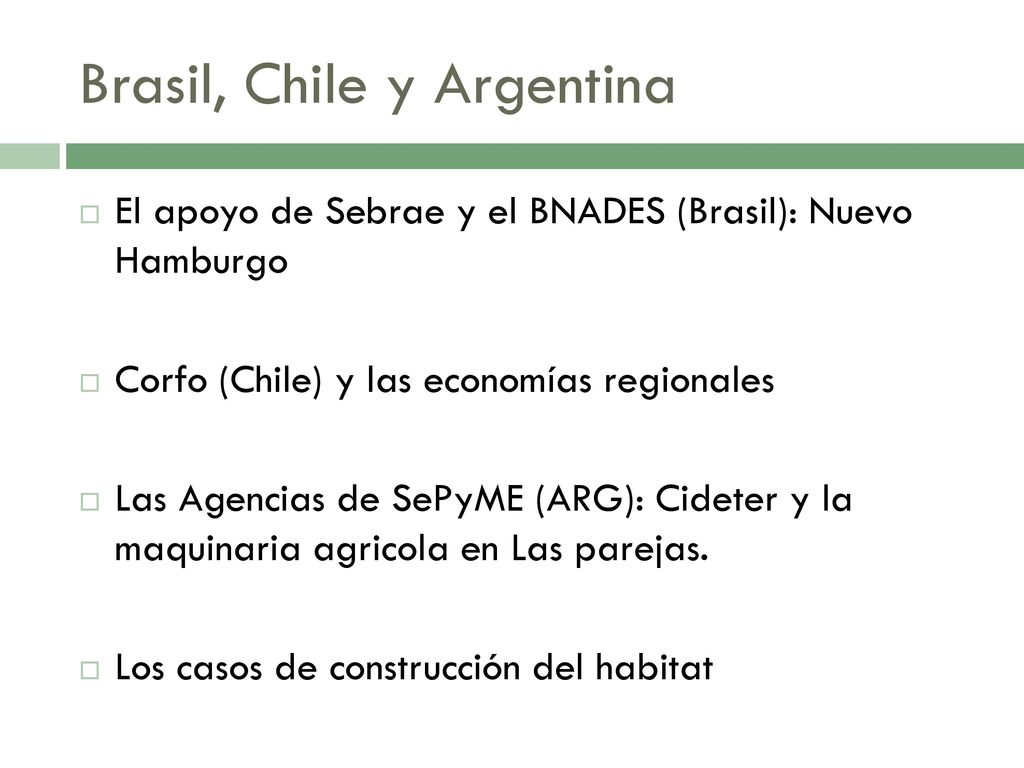 Brasil, Chile y Argentina

El apoyo de Sebrae y el BNADES (Brasil): Nuevo Hamburgo

Corfo (Chile) y las economías regionales

Las Agencias de SePyME (ARG): Cideter y la maquinaria agricola en Las parejas.

Los casos de construcción del habitat